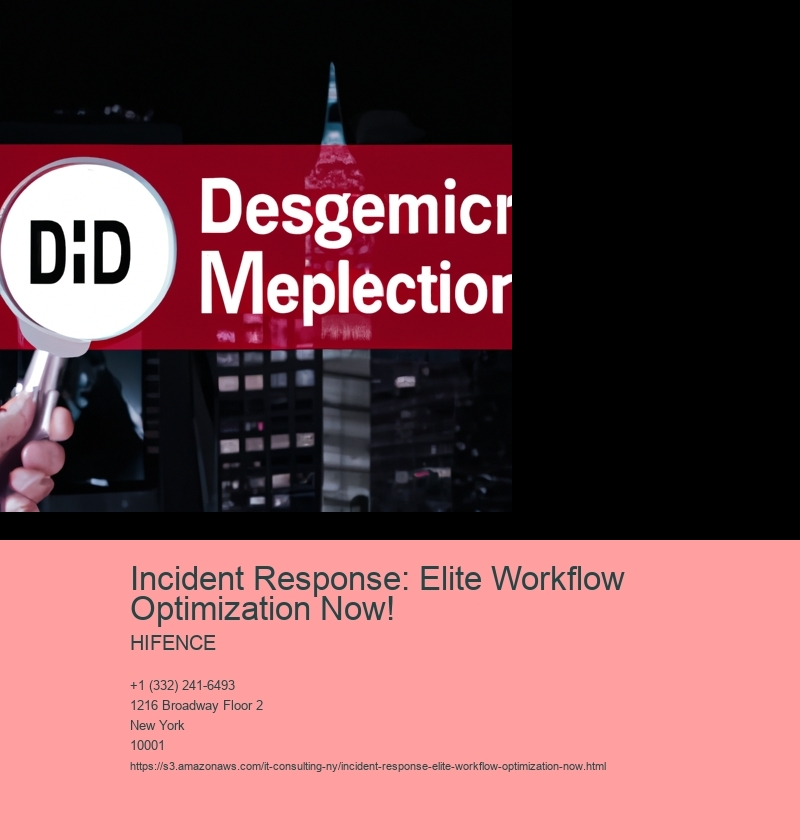 DiD

Desgemicr
Meplectior

Incident Response: Elite Workflow Optimization Now!

HIFENCE

+1 (332) 241-6493
1216 Broadway Floor 2
New York
10001

https://s3.amazonaws.com/it-consulting-ny/incident-response-elite-workflow-optimization-now.html